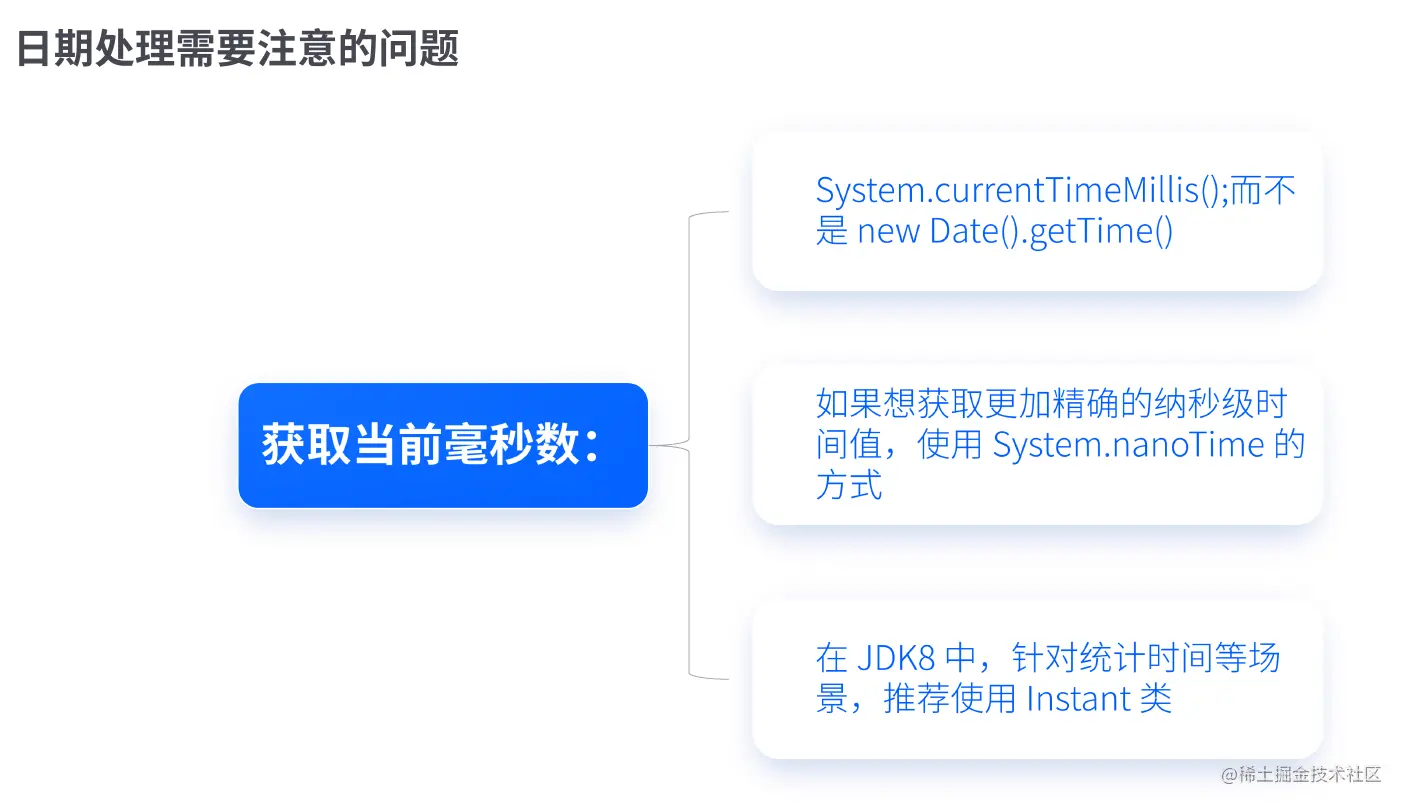 日期处理需要注意的问题

获取当前毫秒数：

System.currentTimeMillis();而不是 new Date().getTime()

如果想获取更加精确的纳秒级时间值，使用 System.nanoTime 的方式

在 JDK8 中，针对统计时间等场景，推荐使用 Instant 类

@稀土掘金技术社区